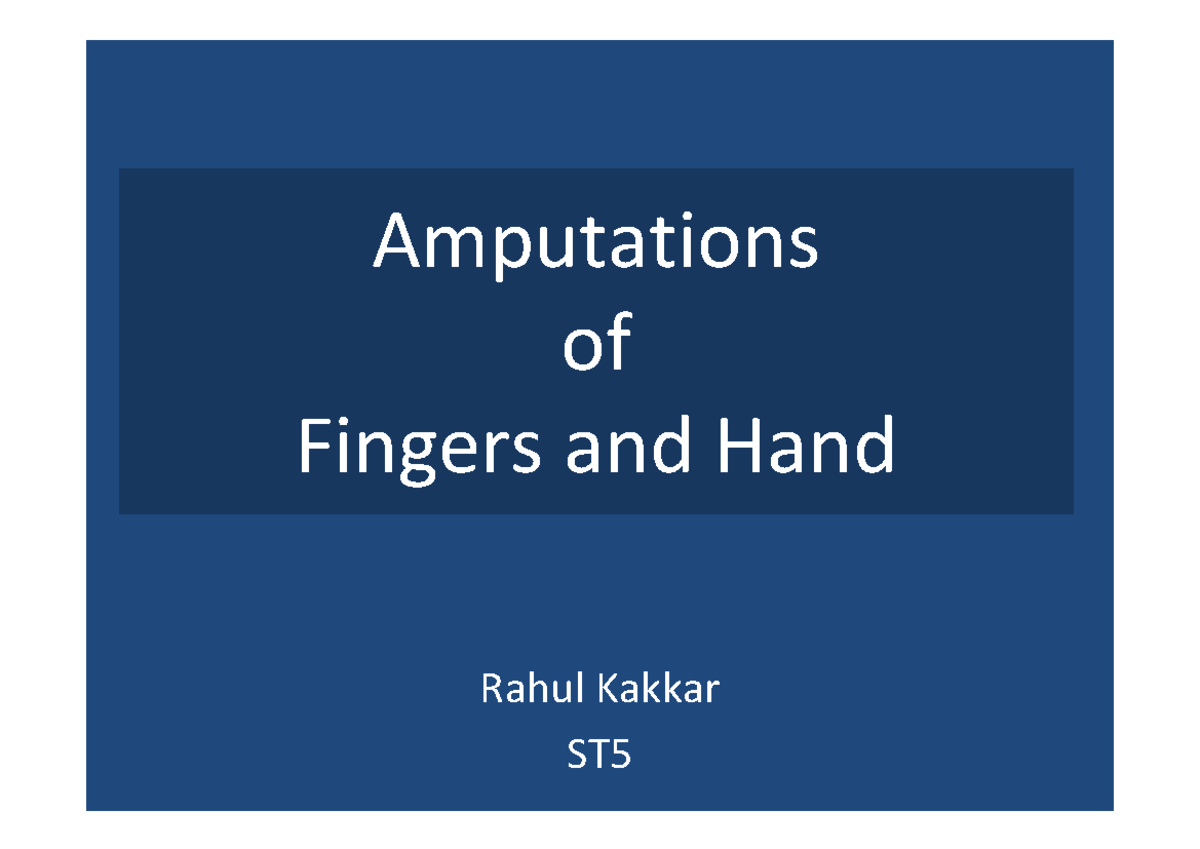 Amputations
of
Fingers and Hand

Rahul Kakkar

ST5